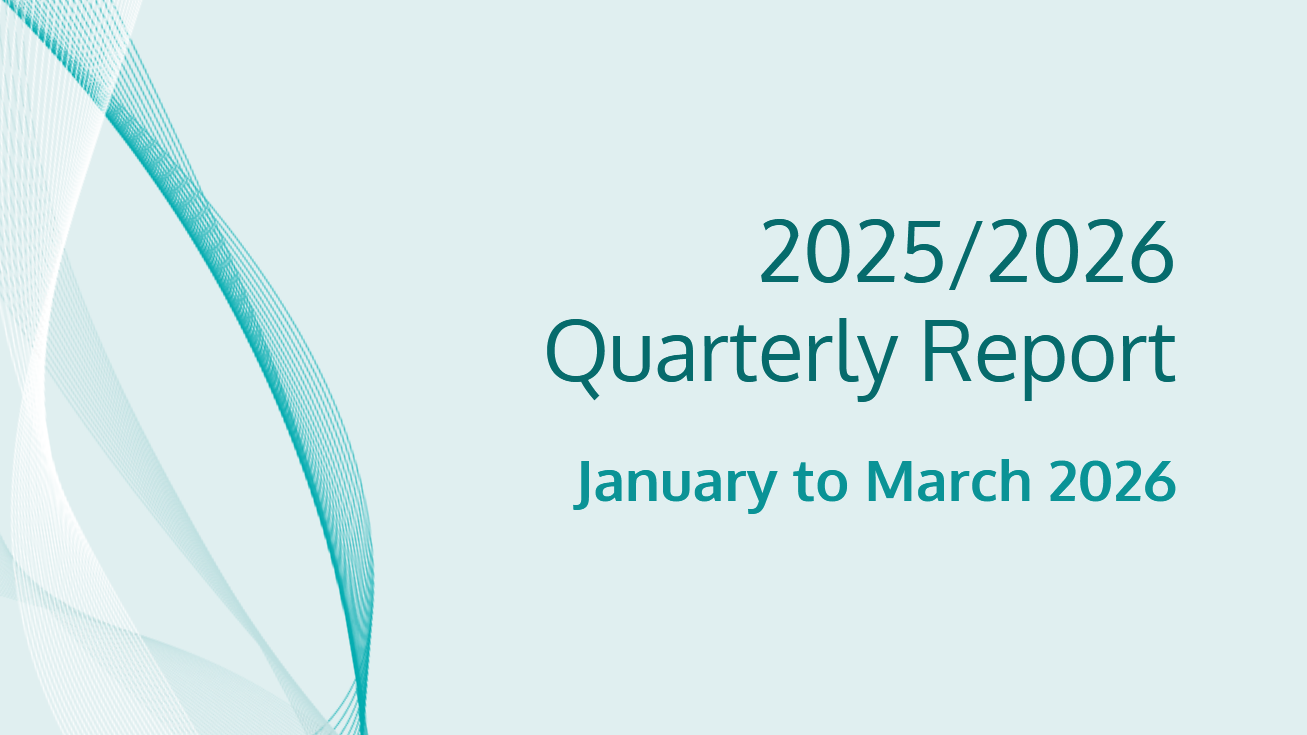 2025/2026
Quarterly Report

January to March 2026